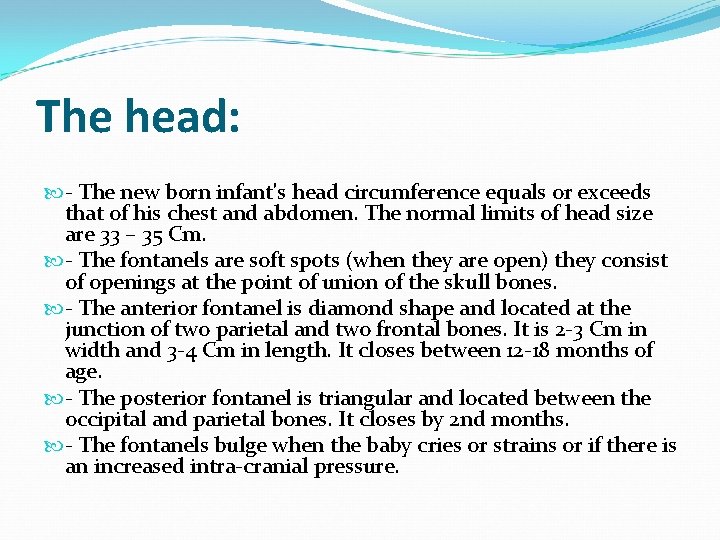 The head:

- The new born infant's head circumference equals or exceeds that of his chest and abdomen. The normal limits of head size are 33 – 35 Cm.

- The fontanels are soft spots (when they are open) they consist of openings at the point of union of the skull bones.

- The anterior fontanel is diamond shape and located at the junction of two parietal and two frontal bones. It is 2-3 Cm in width and 3-4 Cm in length. It closes between 12-18 months of age.

- The posterior fontanel is triangular and located between the occipital and parietal bones. It closes by 2nd months.

- The fontanels bulge when the baby cries or strains or if there is an increased intra-cranial pressure.